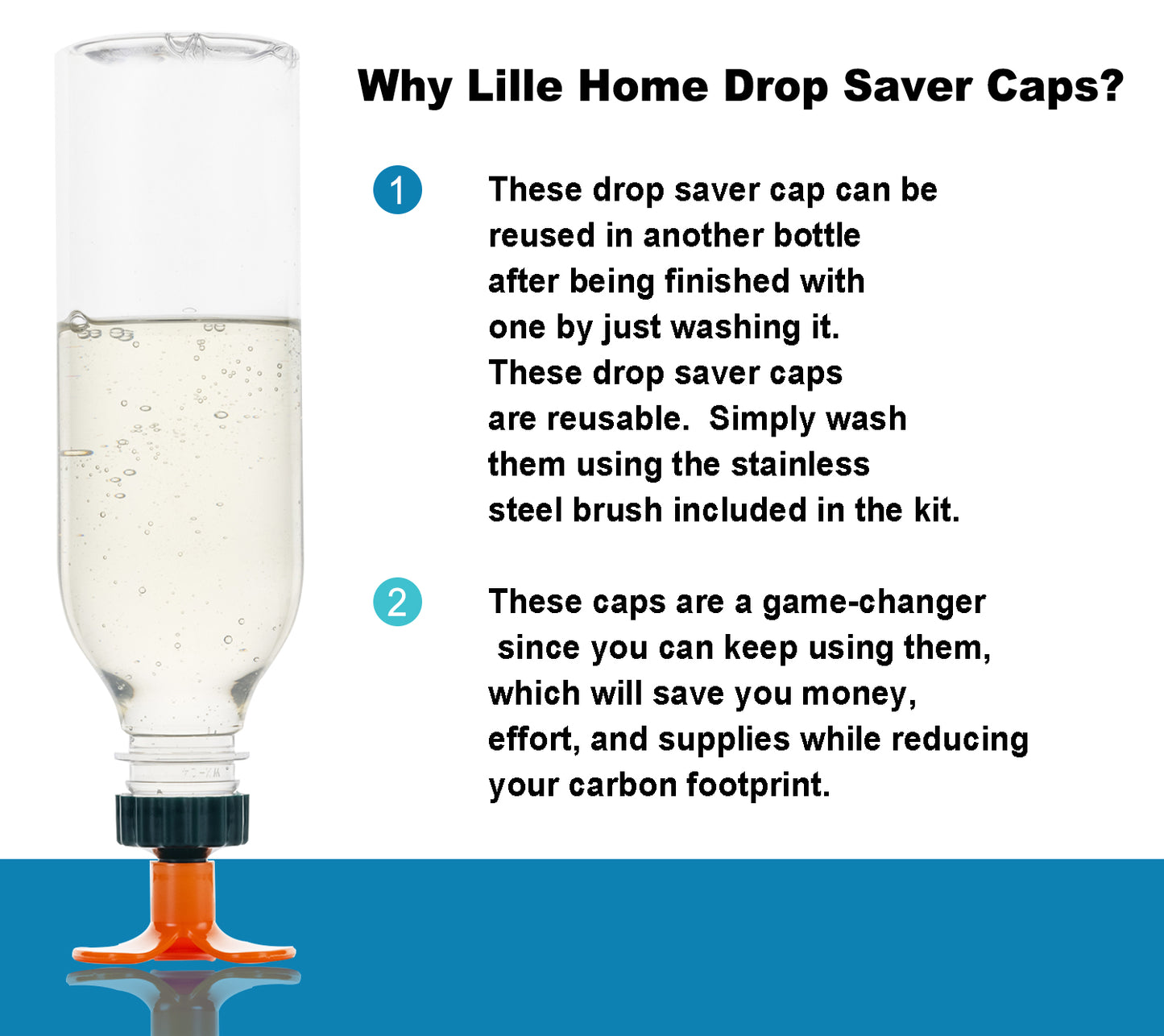 Why Lille Home Drop Saver Caps?

1

These drop saver cap can be reused in another bottle after being finished with one by just washing it. These drop saver caps are reusable. Simply wash them using the stainless steel brush included in the kit.

2

These caps are a game-changer since you can keep using them, which will save you money, effort, and supplies while reducing your carbon footprint.